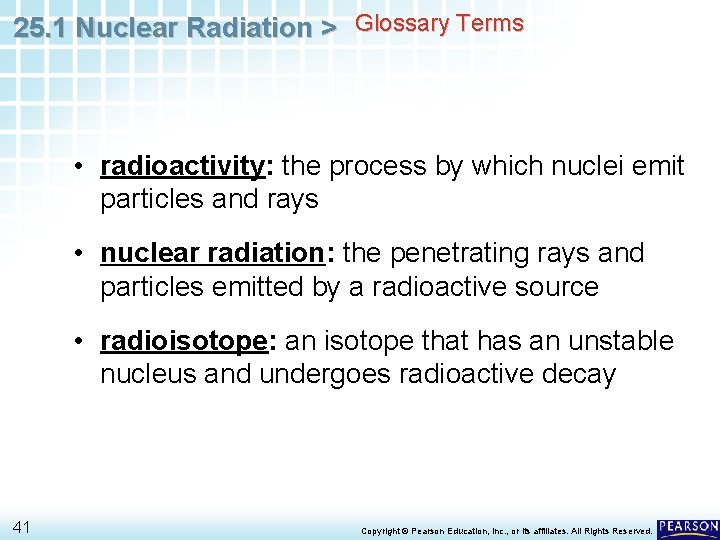 25.1 Nuclear Radiation > Glossary Terms

• radioactivity: the process by which nuclei emit particles and rays

• nuclear radiation: the penetrating rays and particles emitted by a radioactive source

• radioisotope: an isotope that has an unstable nucleus and undergoes radioactive decay

41

Copyright © Pearson Education, Inc., or its affiliates. All Rights Reserved.

PEARSON